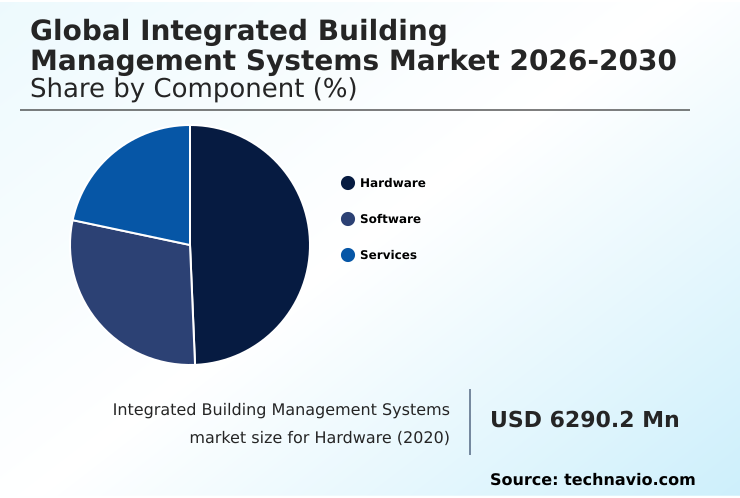 Global Integrated Building Management Systems Market 2026-2030
Share by Component (%)

Hardware
Software
Services

Integrated Building Management Systems market size for Hardware (2020)

USD 6290.2 Mn

Source: technavio.com